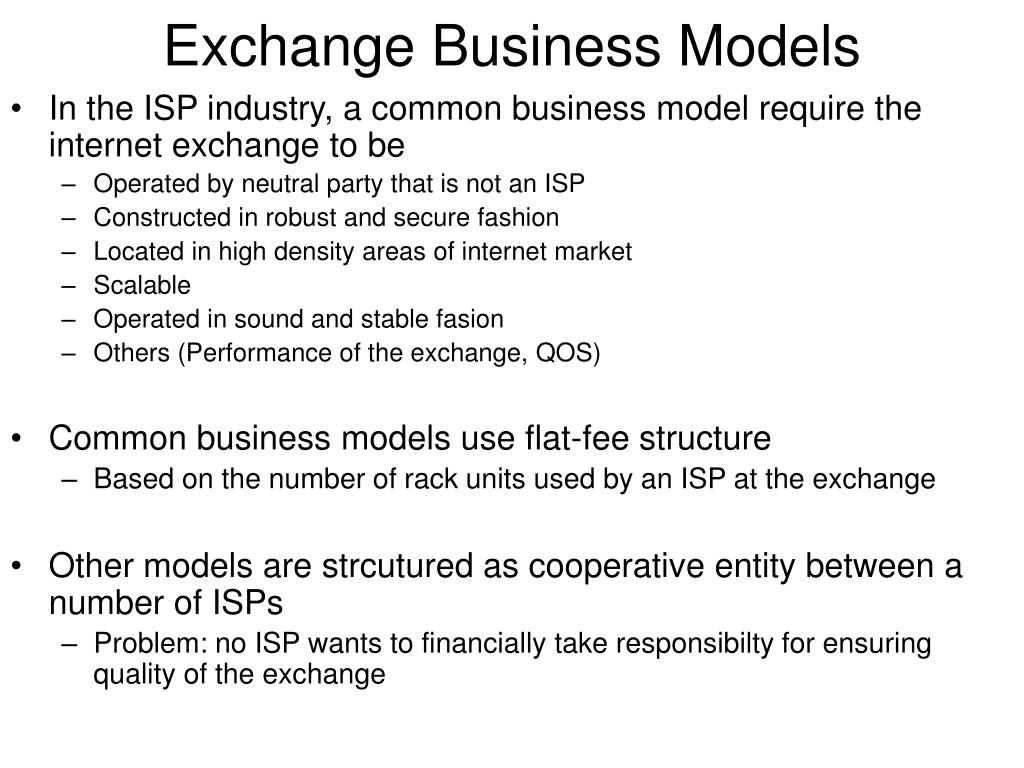 Exchange Business Models

• In the ISP industry, a common business model require the internet exchange to be
– Operated by neutral party that is not an ISP
– Constructed in robust and secure fashion
– Located in high density areas of internet market
– Scalable
– Operated in sound and stable fasion
– Others (Performance of the exchange, QOS)

• Common business models use flat-fee structure
– Based on the number of rack units used by an ISP at the exchange

• Other models are strcutured as cooperative entity between a number of ISPs
– Problem: no ISP wants to financially take responsibilty for ensuring quality of the exchange